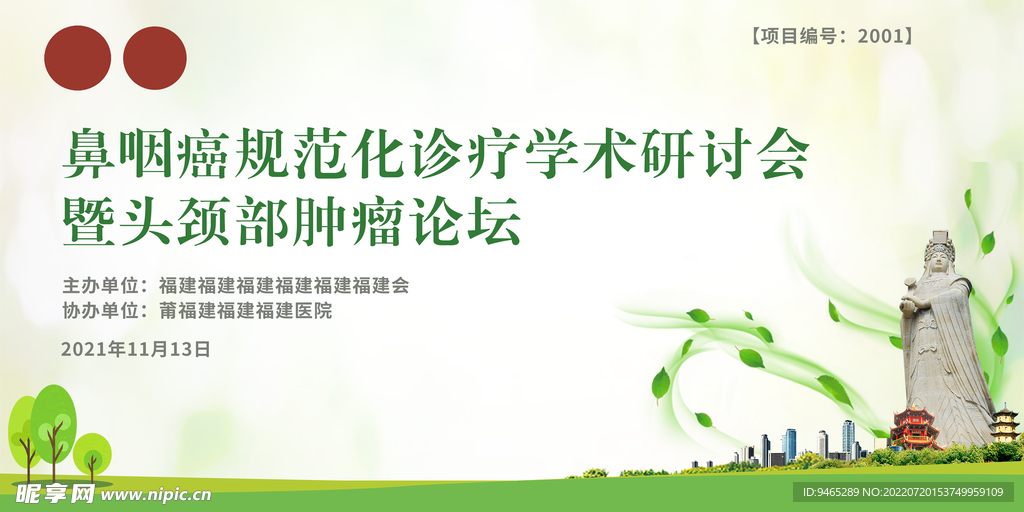 【项目编号：2001】

鼻咽癌规范化诊疗学术研讨会
暨头颈部肿瘤论坛

主办单位：福建福建福建福建福建福建会
协办单位：莆福建福建福建医院

2021年11月13日

昵享网 www.nipic.cn

ID:9465289 NO:20220720153749959109